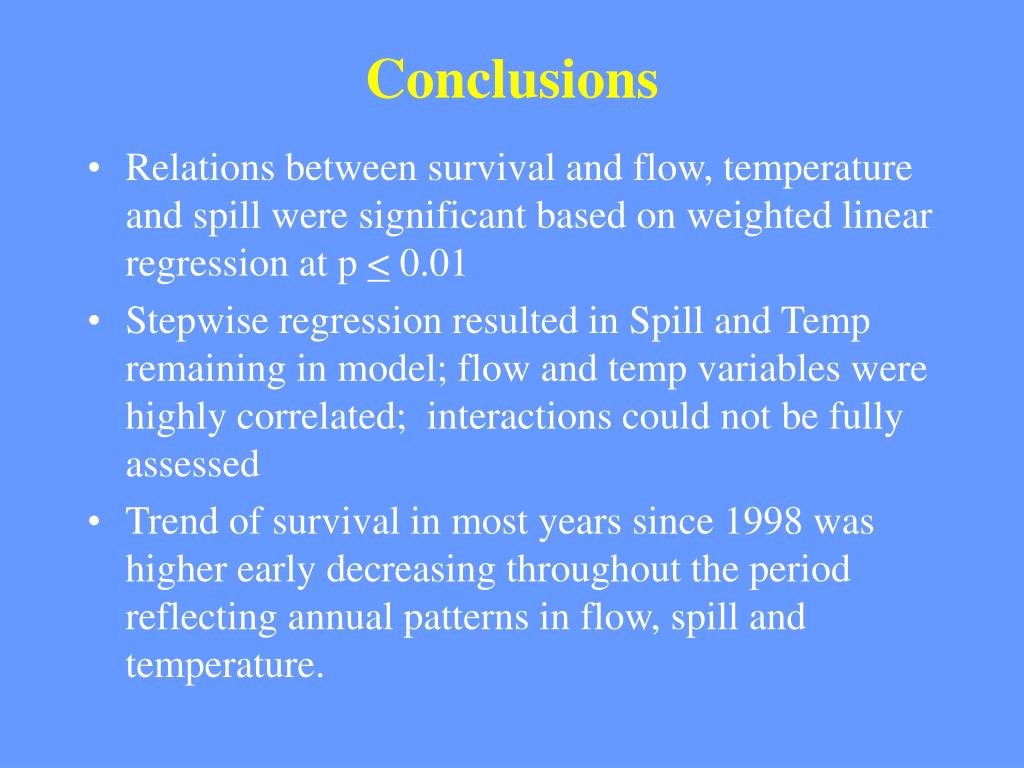 Conclusions

• Relations between survival and flow, temperature and spill were significant based on weighted linear regression at p $\leq$ 0.01

• Stepwise regression resulted in Spill and Temp remaining in model; flow and temp variables were highly correlated; interactions could not be fully assessed

• Trend of survival in most years since 1998 was higher early decreasing throughout the period reflecting annual patterns in flow, spill and temperature.